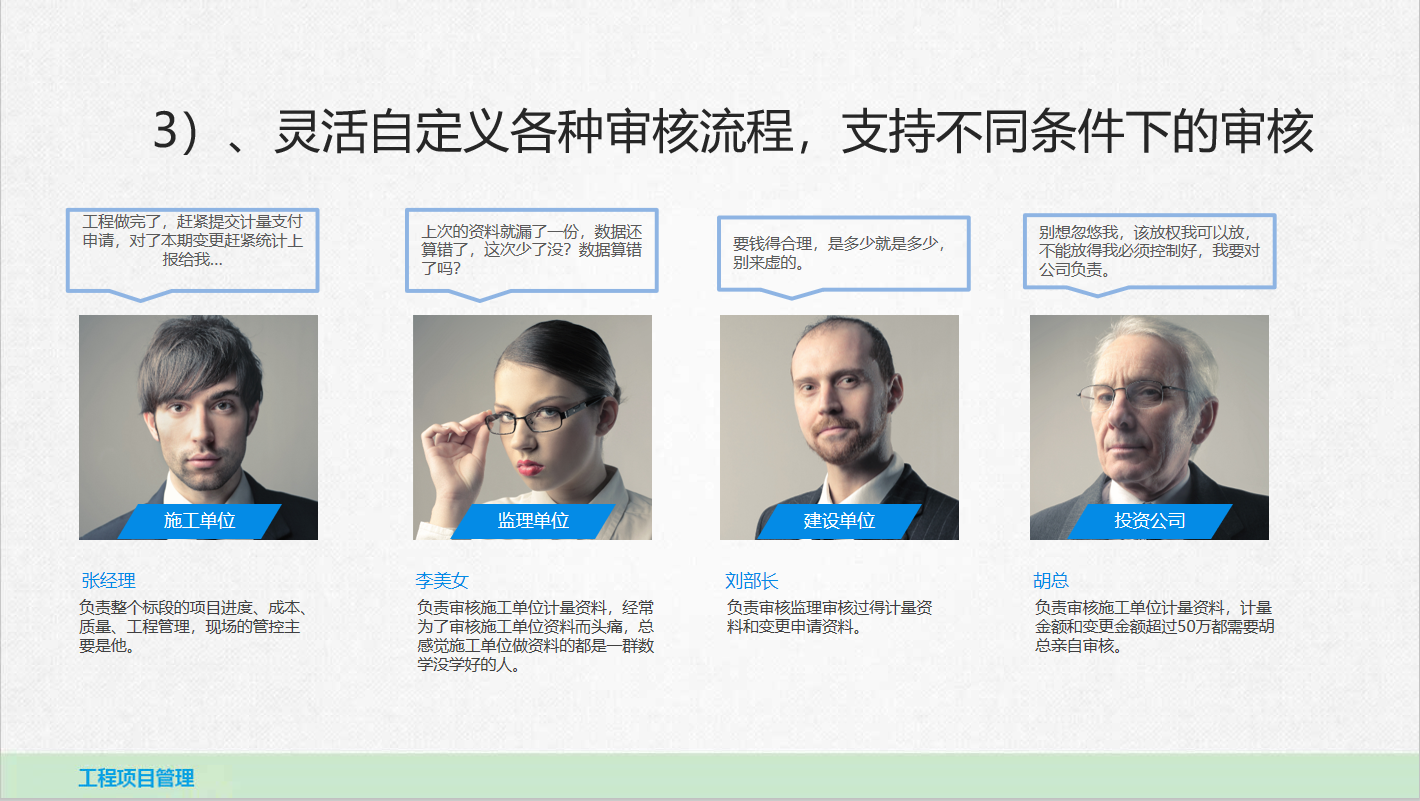 3）、灵活自定义各种审核流程，支持不同条件下的审核

工程做完了，赶紧提交计量支付申请，对了本期变更赶紧统计上报给我...

施工单位

张经理

负责整个标段的项目进度、成本、质量、工程管理，现场的管控主要是他。

上次的资料就漏了一份，数据还算错了，这次少了没？数据算错了吗？

监理单位

李美女

负责审核施工单位计量资料，经常为了审核施工单位资料而头痛，总感觉施工单位做资料的都是一群数学没学好的人。

要钱得合理，是多少就是多少，别来虚的。

建设单位

刘部长

负责审核监理审核过得计量资料和变更申请资料。

别想忽悠我，该放权我可以放，不能放得我必须控制好，我要对公司负责。

投资公司

胡总

负责审核施工单位计量资料，计量金额和变更金额超过50万都需要胡总亲自审核。

工程项目管理